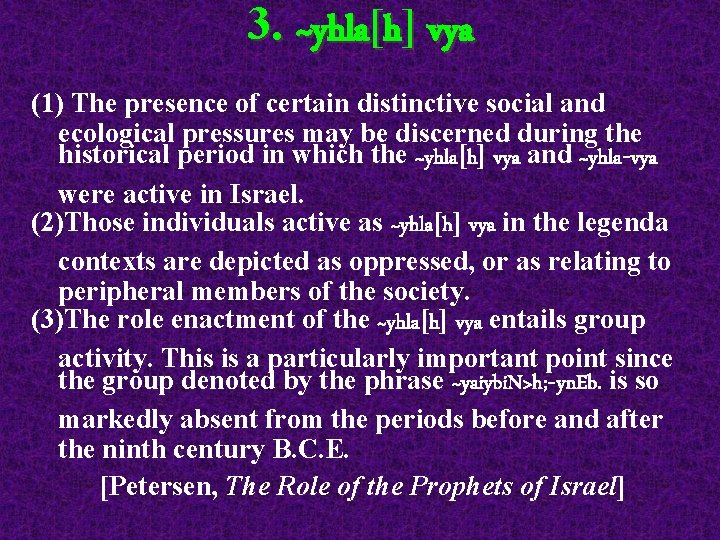 3. ~yhla[h] vya

(1) The presence of certain distinctive social and ecological pressures may be discerned during the historical period in which the ~yhla[h] vya and ~yhla-vya were active in Israel.

(2)Those individuals active as ~yhla[h] vya in the legenda contexts are depicted as oppressed, or as relating to peripheral members of the society.

(3)The role enactment of the ~yhla[h] vya entails group activity. This is a particularly important point since the group denoted by the phrase ~yaiybiN>h;-ynEb. is so markedly absent from the periods before and after the ninth century B.C.E.

[Petersen, The Role of the Prophets of Israel]